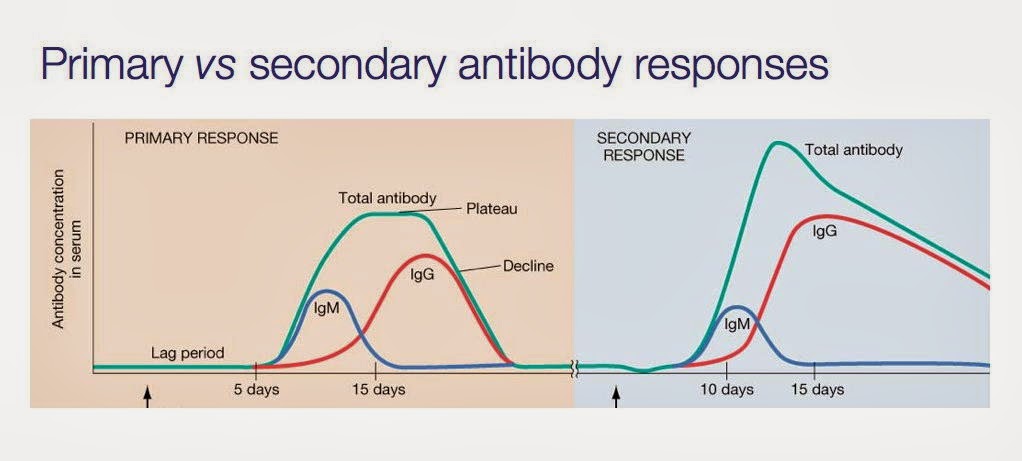 Primary vs secondary antibody responses

PRIMARY RESPONSE

Antibody concentration in serum

Total antibody

Plateau

Decline

IgG

IgM

Lag period

5 days

15 days

SECONDARY RESPONSE

Total antibody

IgG

IgM

10 days

15 days